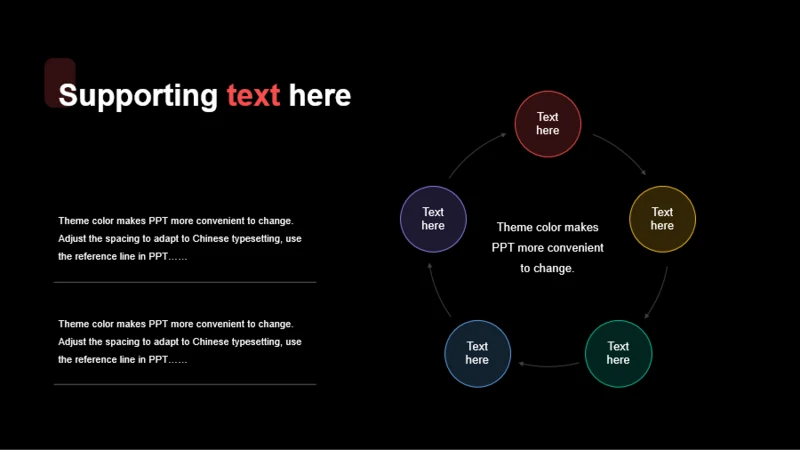 Supporting text here

Theme color makes PPT more convenient to change. Adjust the spacing to adapt to Chinese typesetting, use the reference line in PPT……

Theme color makes PPT more convenient to change. Adjust the spacing to adapt to Chinese typesetting, use the reference line in PPT……

Text here

Text here

Text here

Text here

Text here

Theme color makes PPT more convenient to change.